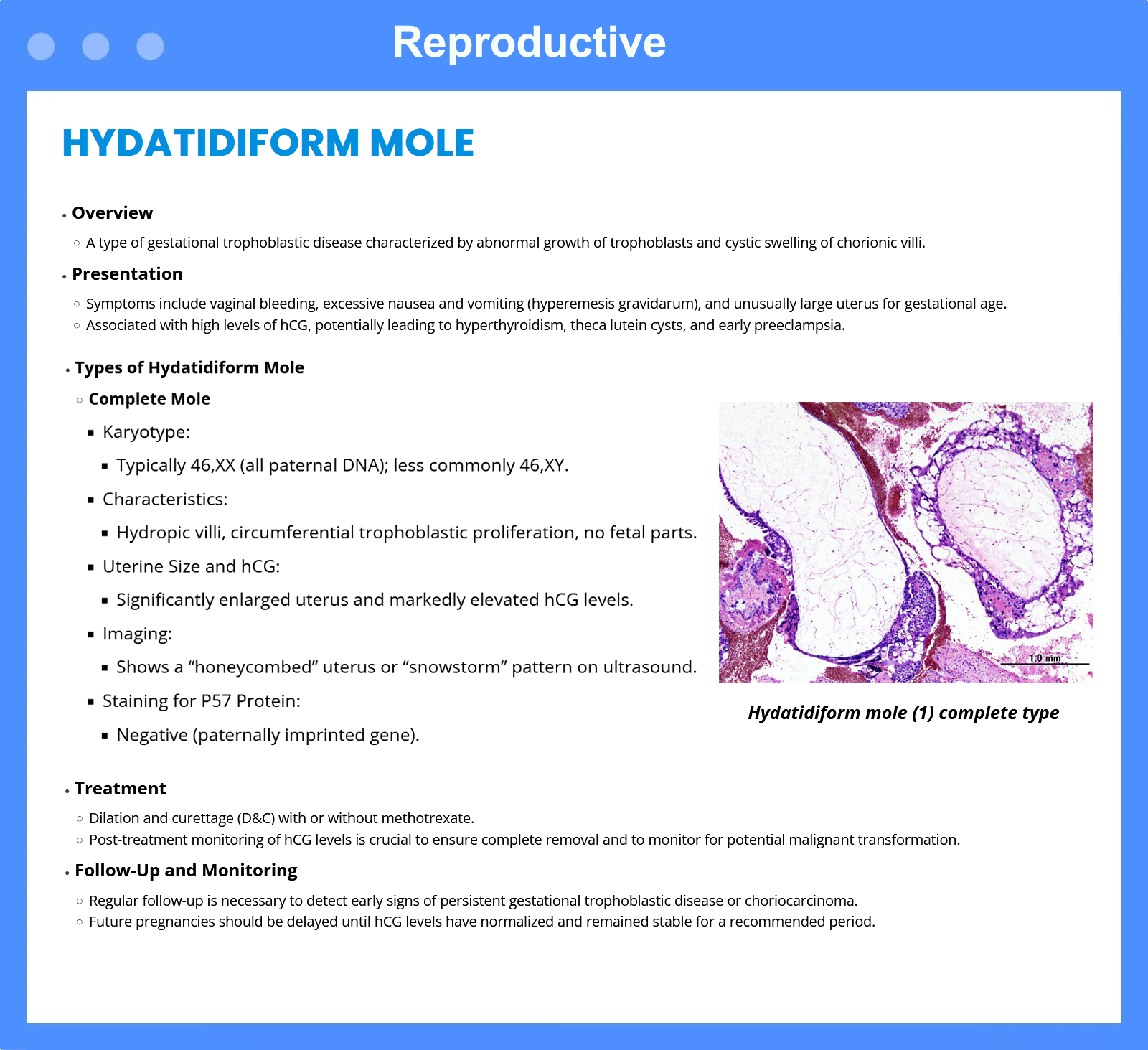 Reproductive

HYDATIDIFORM MOLE

• Overview

○ A type of gestational trophoblastic disease characterized by abnormal growth of trophoblasts and cystic swelling of chorionic villi.

• Presentation

○ Symptoms include vaginal bleeding, excessive nausea and vomiting (hyperemesis gravidarum), and unusually large uterus for gestational age.
○ Associated with high levels of hCG, potentially leading to hyperthyroidism, theca lutein cysts, and early preeclampsia.

• Types of Hydatidiform Mole

○ Complete Mole

▪ Karyotype:

▪ Typically 46,XX (all paternal DNA); less commonly 46,XY.

▪ Characteristics:

▪ Hydropic villi, circumferential trophoblastic proliferation, no fetal parts.

▪ Uterine Size and hCG:

▪ Significantly enlarged uterus and markedly elevated hCG levels.

▪ Imaging:

▪ Shows a “honeycombed” uterus or “snowstorm” pattern on ultrasound.

▪ Staining for P57 Protein:

▪ Negative (paternally imprinted gene).

1.0 mm

Hydatidiform mole (1) complete type

• Treatment

○ Dilation and curettage (D&C) with or without methotrexate.
○ Post-treatment monitoring of hCG levels is crucial to ensure complete removal and to monitor for potential malignant transformation.

• Follow-Up and Monitoring

○ Regular follow-up is necessary to detect early signs of persistent gestational trophoblastic disease or choriocarcinoma.
○ Future pregnancies should be delayed until hCG levels have normalized and remained stable for a recommended period.